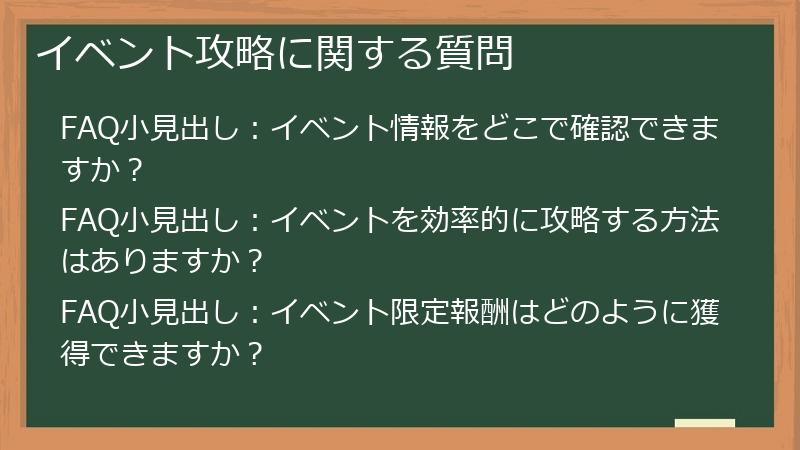 イベント攻略に関する質問

FAQ小見出し：イベント情報をどこで確認できますか？

FAQ小見出し：イベントを効率的に攻略する方法はありますか？

FAQ小見出し：イベント限定報酬はどのように獲得できますか？